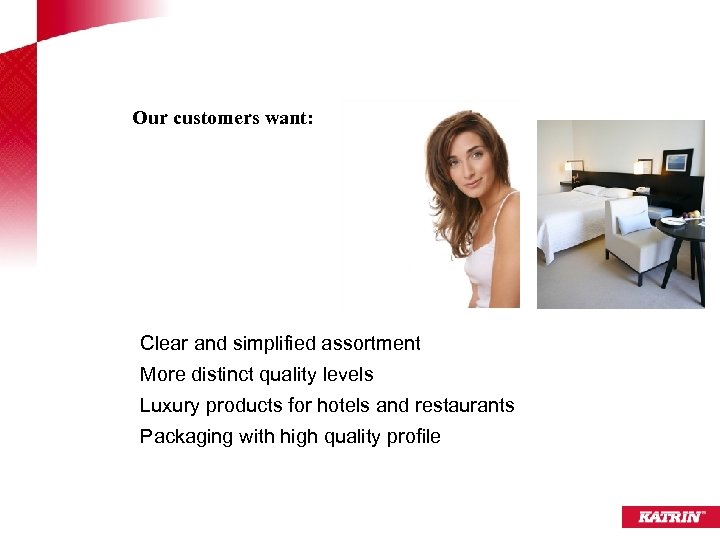 Our customers want:

Clear and simplified assortment
More distinct quality levels
Luxury products for hotels and restaurants
Packaging with high quality profile

KATRIN™